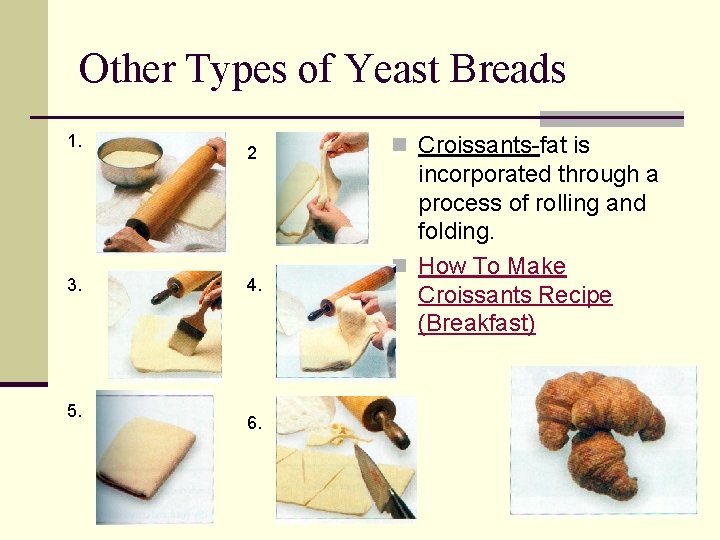 Other Types of Yeast Breads

1.

2

3.

4.

5.

6.

Croissants-fat is incorporated through a process of rolling and folding.

How To Make Croissants Recipe (Breakfast)